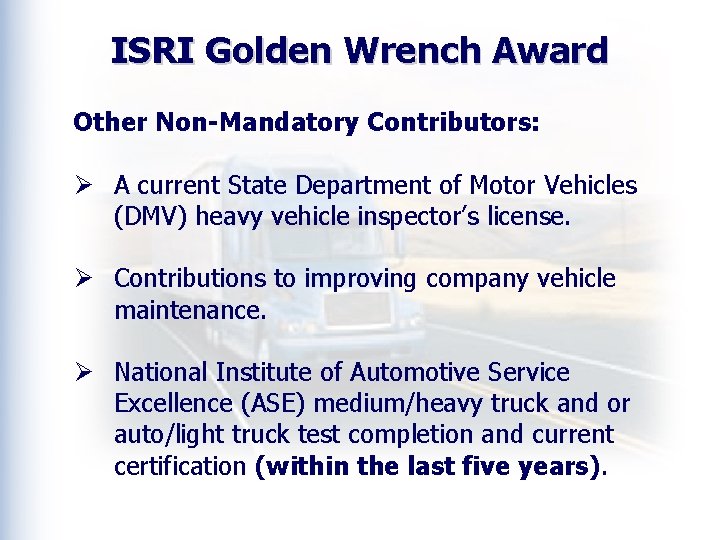 ISRI Golden Wrench Award

Other Non-Mandatory Contributors:

➢ A current State Department of Motor Vehicles (DMV) heavy vehicle inspector's license.

➢ Contributions to improving company vehicle maintenance.

➢ National Institute of Automotive Service Excellence (ASE) medium/heavy truck and or auto/light truck test completion and current certification (within the last five years).